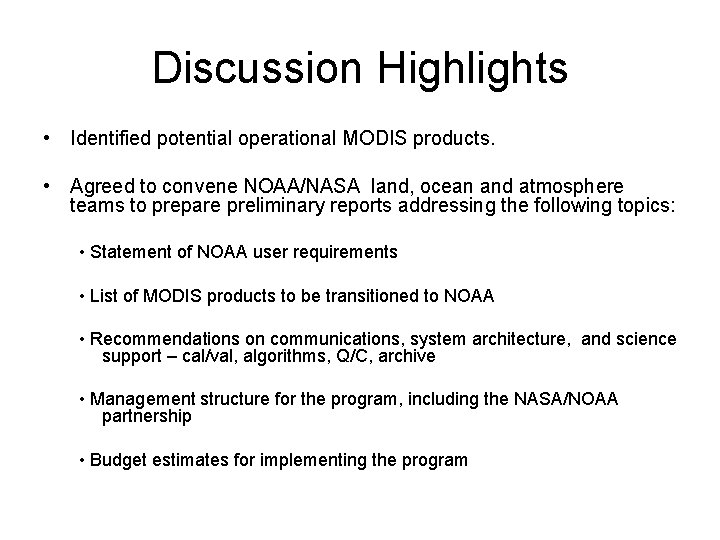 Discussion Highlights

• Identified potential operational MODIS products.

• Agreed to convene NOAA/NASA land, ocean and atmosphere teams to prepare preliminary reports addressing the following topics:

• Statement of NOAA user requirements

• List of MODIS products to be transitioned to NOAA

• Recommendations on communications, system architecture, and science support – cal/val, algorithms, Q/C, archive

• Management structure for the program, including the NASA/NOAA partnership

• Budget estimates for implementing the program